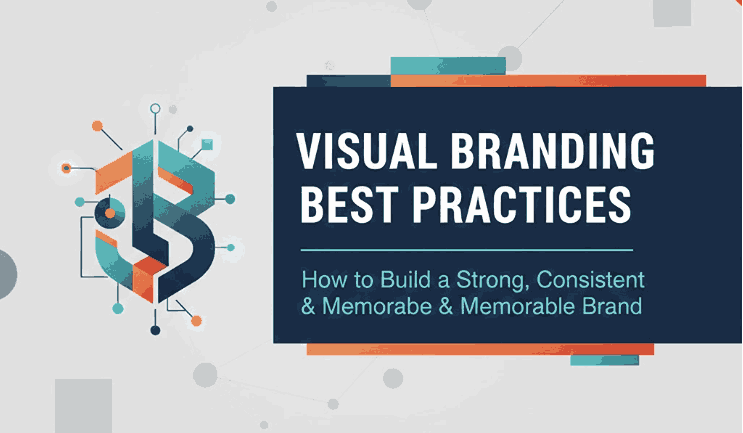 VISUAL BRANDING BEST PRACTICES

How to Build a Strong, Consistent & Memorabe & Memorable Brand